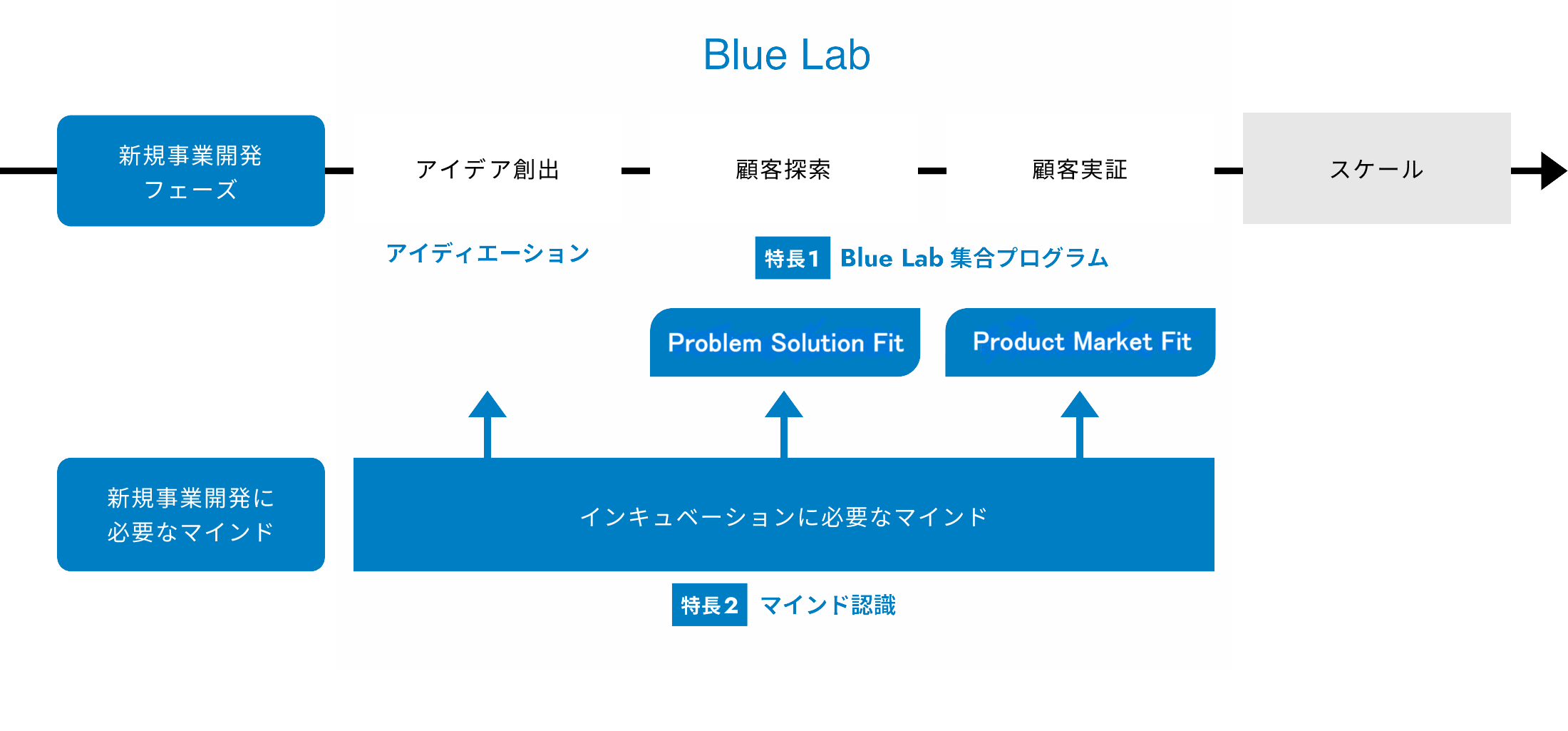 Blue Lab

新規事業開発フェーズ

アイデア創出

顧客探索

顧客実証

スケール

アイディエーション

特長1 Blue Lab 集合プログラム

Problem Solution Fit

Product Market Fit

新規事業開発に必要なマインド

インキュベーションに必要なマインド

特長2 マインド認識